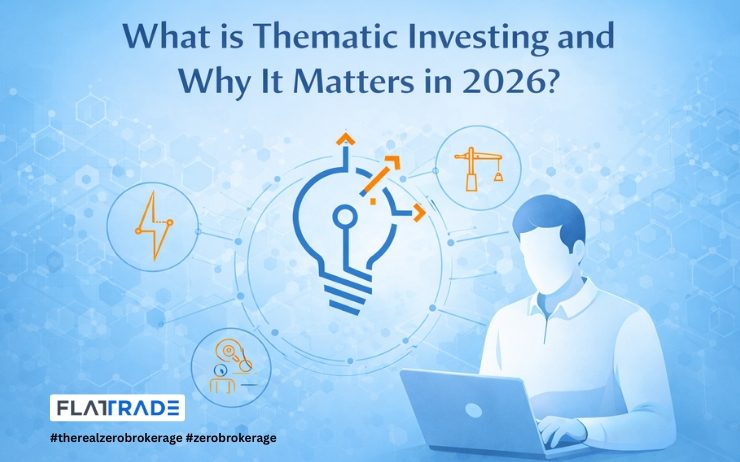 What is Thematic Investing and Why It Matters in 2026?

FLATTRADE

#therealzerobrokerage #zerobrokerage